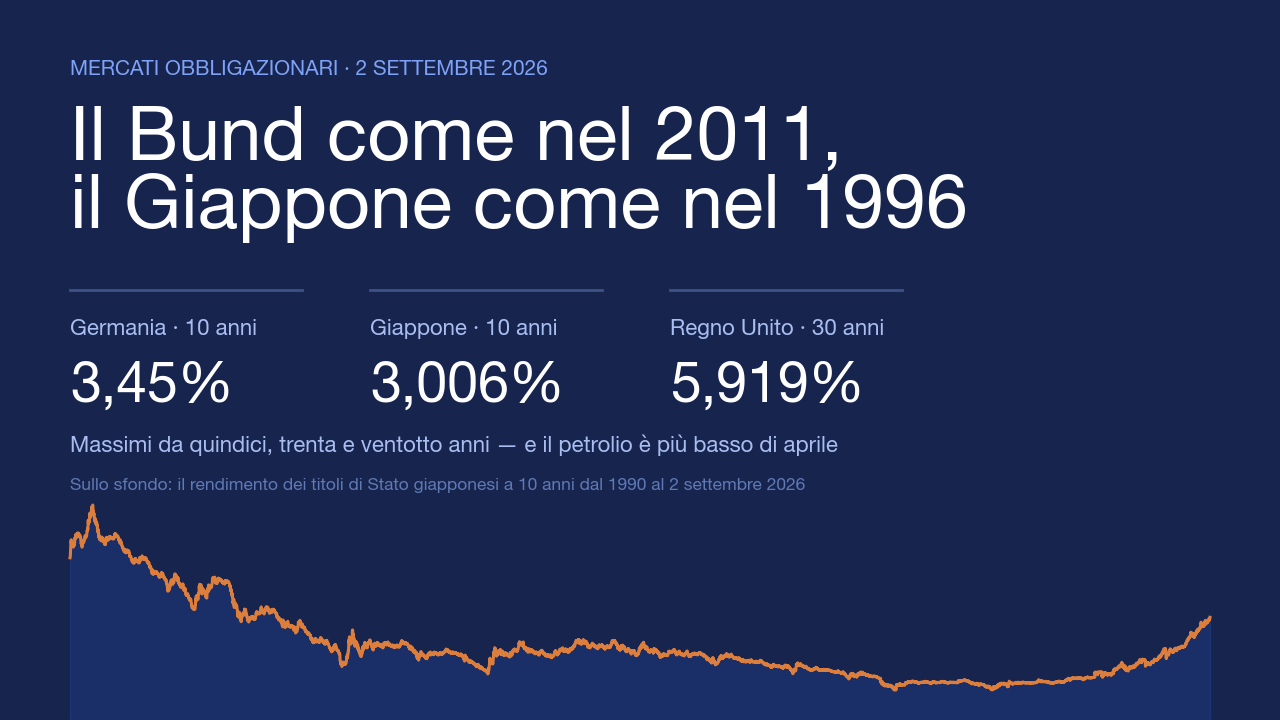 MERCATI OBBLIGAZIONARI · 2 SETTEMBRE 2026

Il Bund come nel 2011, il Giappone come nel 1996

Germania · 10 anni
3,45%

Giappone · 10 anni
3,006%

Regno Unito · 30 anni
5,919%

Massimi da quindici, trenta e ventotto anni — e il petrolio è più basso di aprile

Sullo sfondo: il rendimento dei titoli di Stato giapponesi a 10 anni dal 1990 al 2 settembre 2026